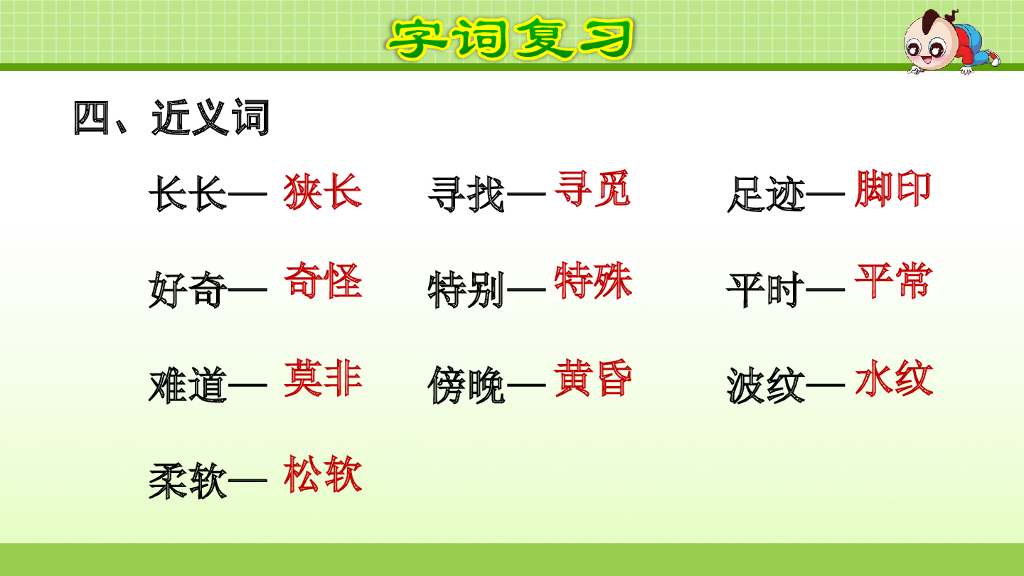 字词复习

四、近义词

长长— 狭长　寻找— 寻觅　足迹— 脚印

好奇— 奇怪　特别— 特殊　平时— 平常

难道— 莫非　傍晚— 黄昏　波纹— 水纹

柔软— 松软